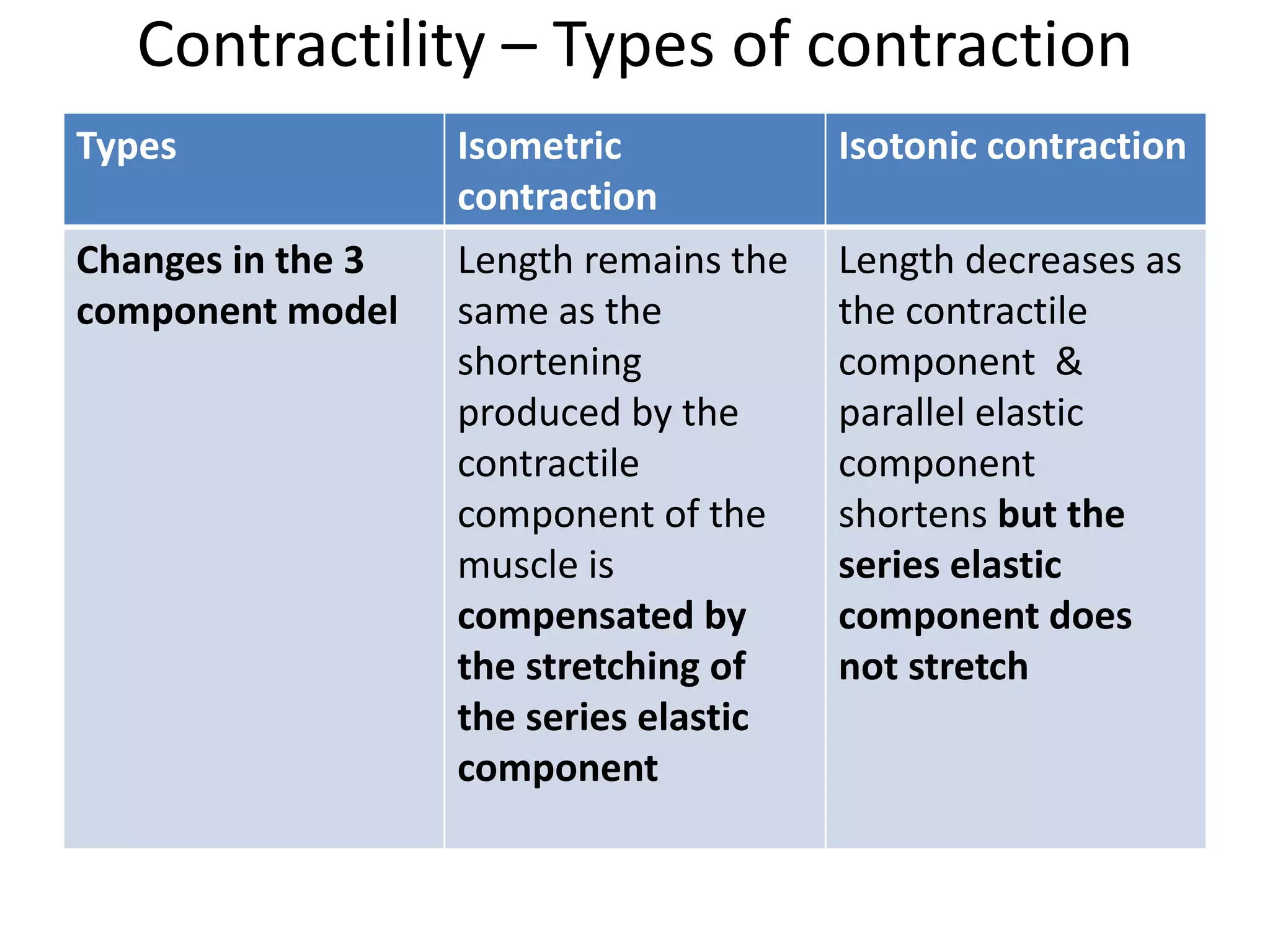 Contractility – Types of contraction

| Types | Isometric contraction | Isotonic contraction |
|---|---|---|
| Changes in the 3 component model | Length remains the same as the shortening produced by the contractile component of the muscle is compensated by the stretching of the series elastic component | Length decreases as the contractile component & parallel elastic component shortens but the series elastic component does not stretch |